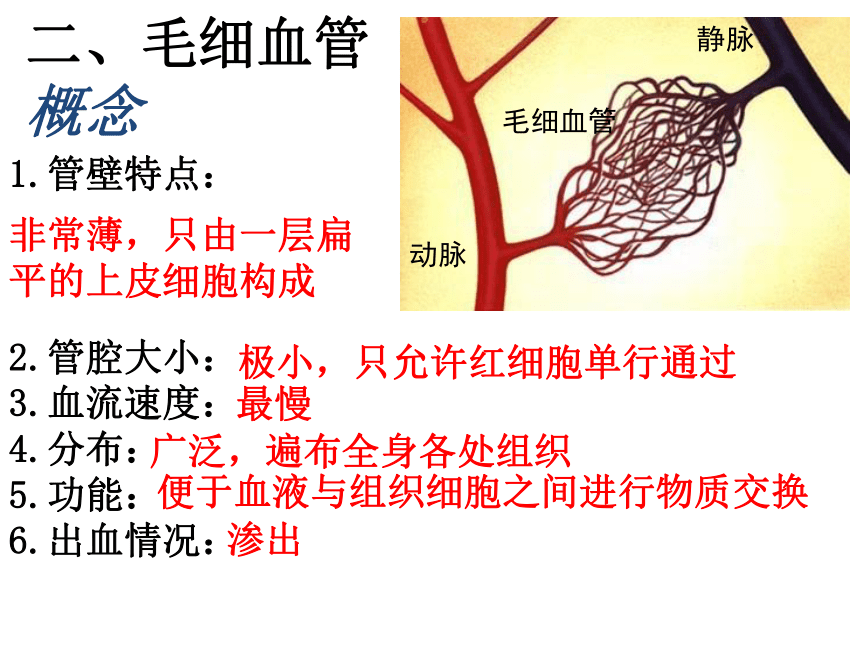 二、毛细血管

概念

静脉

毛细血管

动脉

1.管壁特点：

非常薄，只由一层扁平的上皮细胞构成

2.管腔大小：极小，只允许红细胞单行通过
3.血流速度：最慢
4.分布：广泛，遍布全身各处组织
5.功能：便于血液与组织细胞之间进行物质交换
6.出血情况：渗出